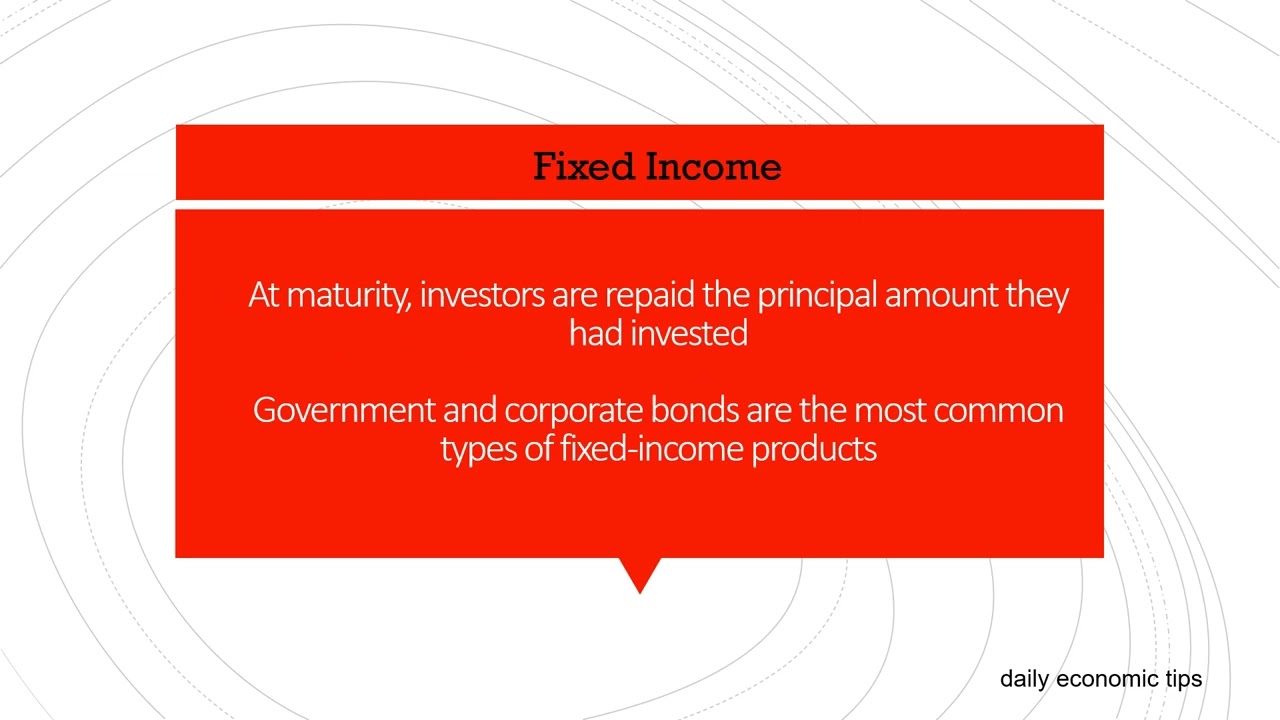 Fixed Income

At maturity, investors are repaid the principal amount they had invested

Government and corporate bonds are the most common types of fixed-income products

daily economic tips